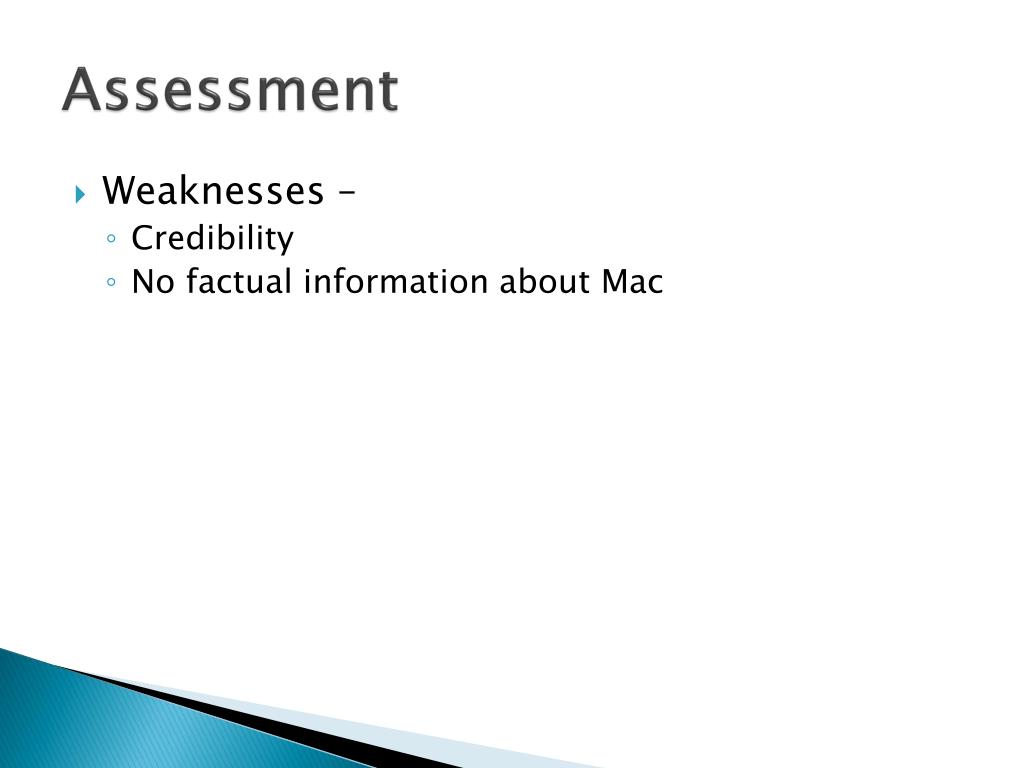 Assessment

Weaknesses –
Credibility
No factual information about Mac